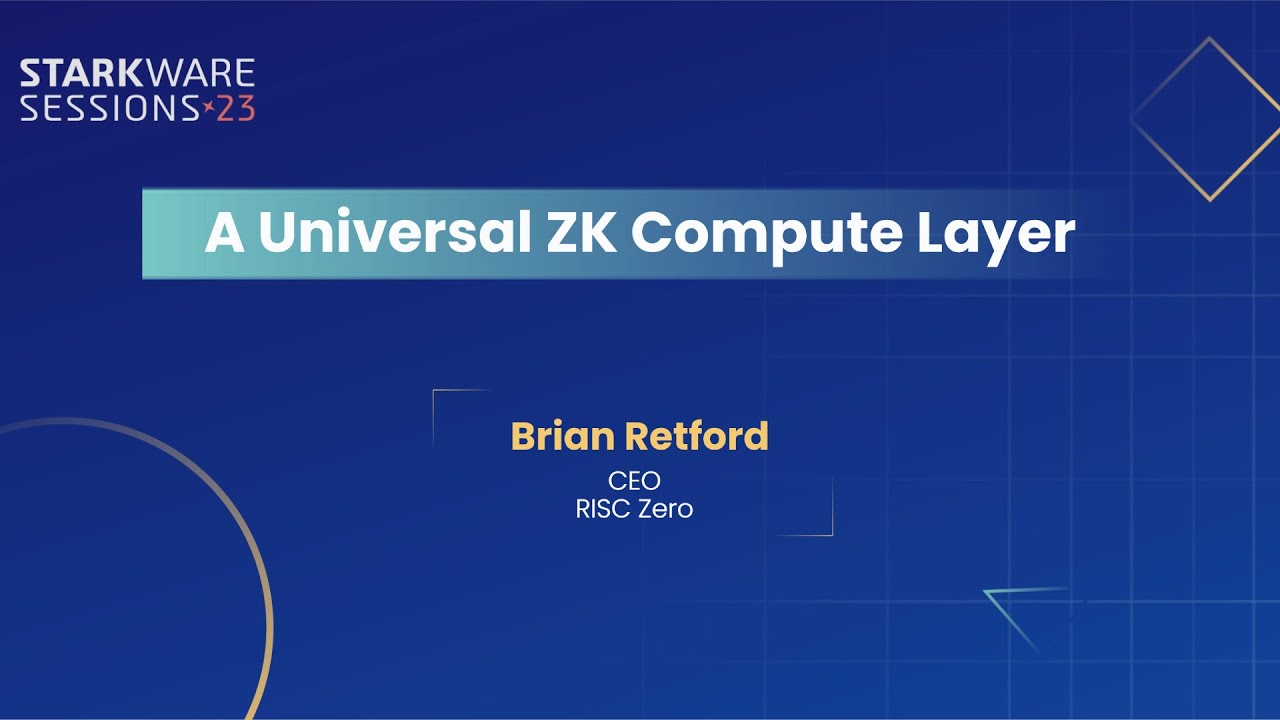 STARKWARE
SESSIONS 23

A Universal ZK Compute Layer

Brian Retford
CEO
RISC Zero